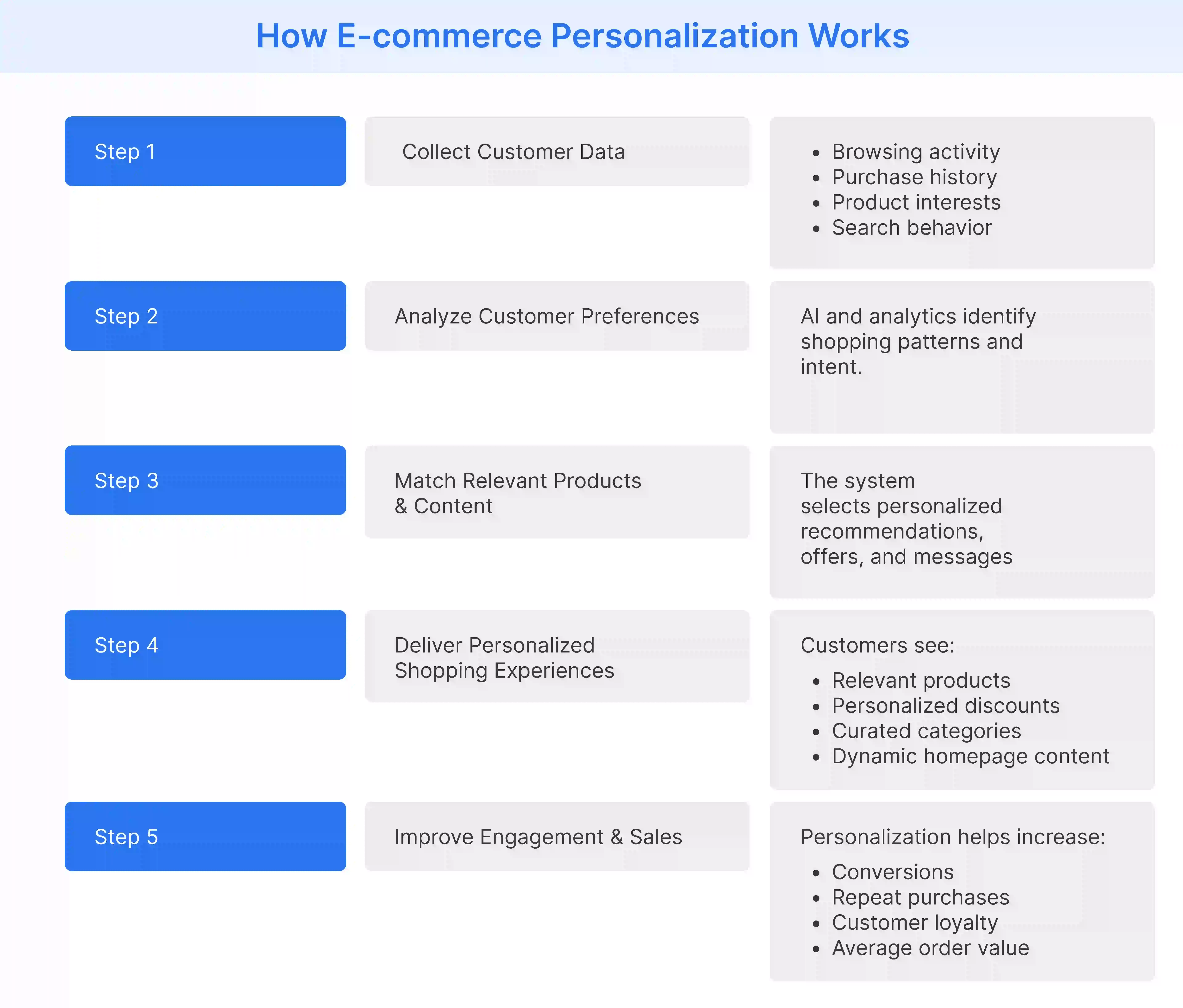 How E-commerce Personalization Works

Step 1

Collect Customer Data

- Browsing activity
- Purchase history
- Product interests
- Search behavior

Step 2

Analyze Customer Preferences

AI and analytics identify shopping patterns and intent.

Step 3

Match Relevant Products & Content

The system selects personalized recommendations, offers, and messages

Step 4

Deliver Personalized Shopping Experiences

Customers see:

- Relevant products
- Personalized discounts
- Curated categories
- Dynamic homepage content

Step 5

Improve Engagement & Sales

Personalization helps increase:

- Conversions
- Repeat purchases
- Customer loyalty
- Average order value